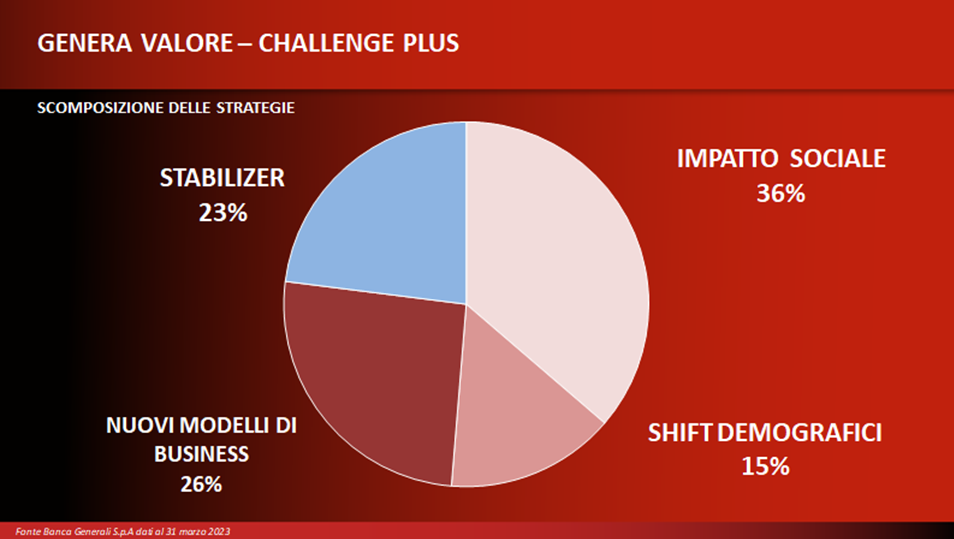 GENERA VALORE – CHALLENGE PLUS

SCOMPOSIZIONE DELLE STRATEGIE

STABILIZER
23%

IMPATTO SOCIALE
36%

NUOVI MODELLI DI BUSINESS
26%

SHIFT DEMOGRAFICI
15%

Fonte Banca Generali S.p.A dati al 31 marzo 2023